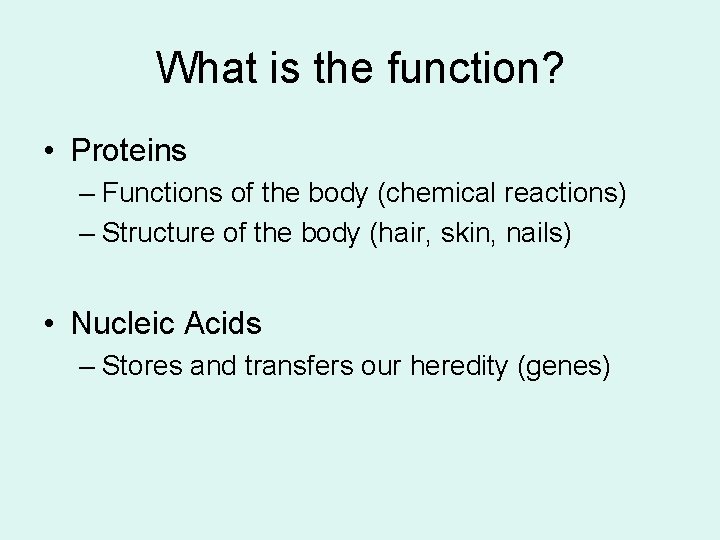 What is the function?

• Proteins
– Functions of the body (chemical reactions)
– Structure of the body (hair, skin, nails)

• Nucleic Acids
– Stores and transfers our heredity (genes)